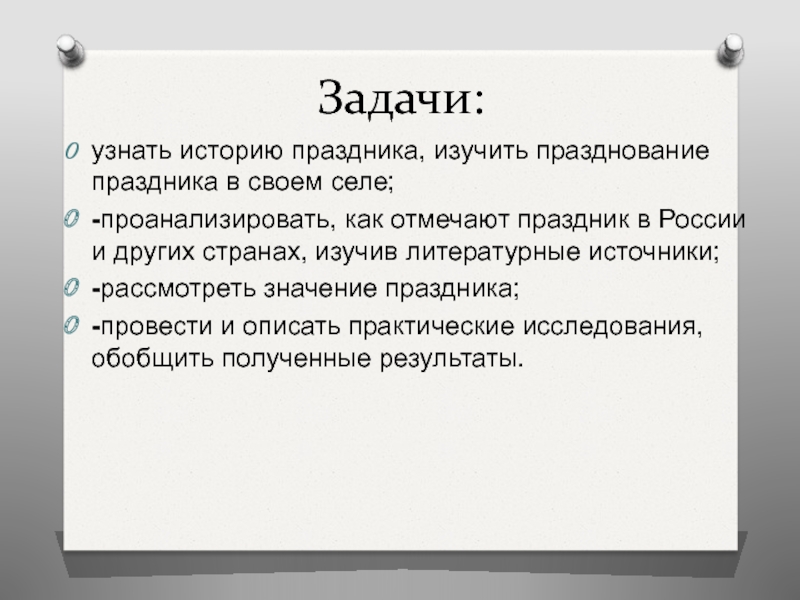 Задачи:

узнать историю праздника, изучить празднование праздника в своем селе;

-проанализировать, как отмечают праздник в России и других странах, изучив литературные источники;

-рассмотреть значение праздника;

-провести и описать практические исследования, обобщить полученные результаты.